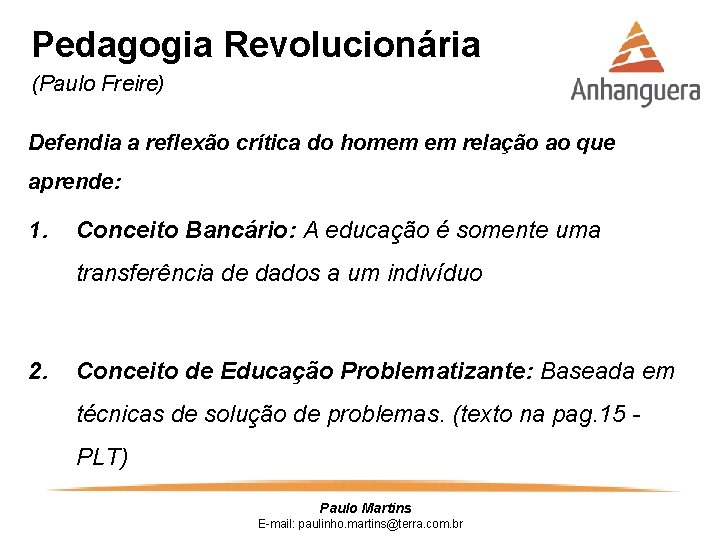 Pedagogia Revolucionária

(Paulo Freire)

Anhanguera

Defendia a reflexão crítica do homem em relação ao que aprende:

1. Conceito Bancário: A educação é somente uma transferência de dados a um indivíduo

2. Conceito de Educação Problematizante: Baseada em técnicas de solução de problemas. (texto na pag.15 - PLT)

Paulo Martins
E-mail: paulinho.martins@terra.com.br